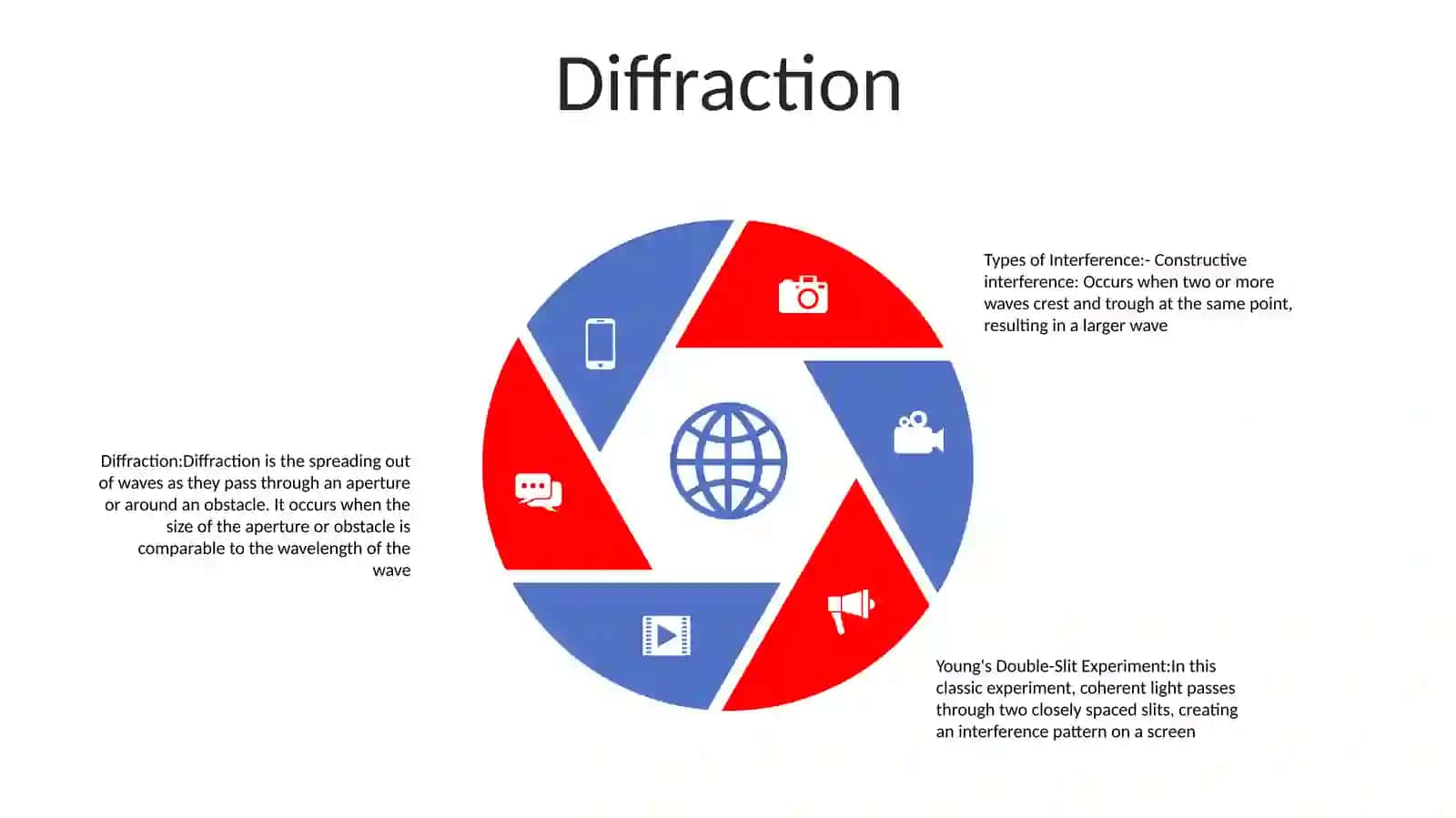 Diffraction

Types of Interference:- Constructive interference: Occurs when two or more waves crest and trough at the same point, resulting in a larger wave

Diffraction:Diffraction is the spreading out of waves as they pass through an aperture or around an obstacle. It occurs when the size of the aperture or obstacle is comparable to the wavelength of the wave

Young's Double-Slit Experiment:In this classic experiment, coherent light passes through two closely spaced slits, creating an interference pattern on a screen